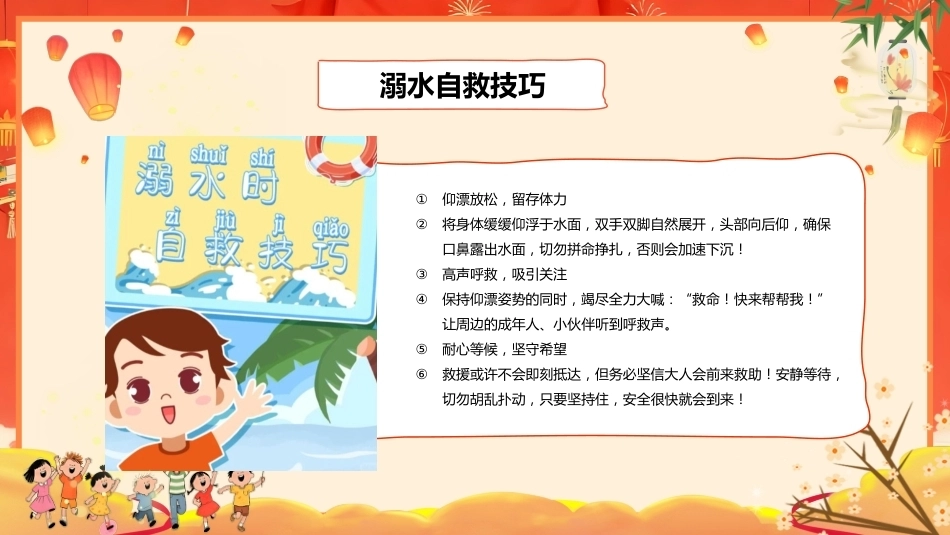 溺水自救技巧

nì shuǐ shí
溺水时
zì jiù jì qiǎo
自救技巧

① 仰漂放松，留存体力
② 将身体缓缓仰浮于水面，双手双脚自然展开，头部向后仰，确保口鼻露出水面，切勿拼命挣扎，否则会加速下沉！
③ 高声呼救，吸引关注
④ 保持仰漂姿势的同时，竭尽全力大喊：“救命！快来帮帮我！”让周边的成年人、小伙伴听到呼救声。
⑤ 耐心等候，坚守希望
⑥ 救援或许不会即刻抵达，但务必坚信大人会前来救助！安静等待，切勿胡乱扑动，只要坚持住，安全很快就会到来！